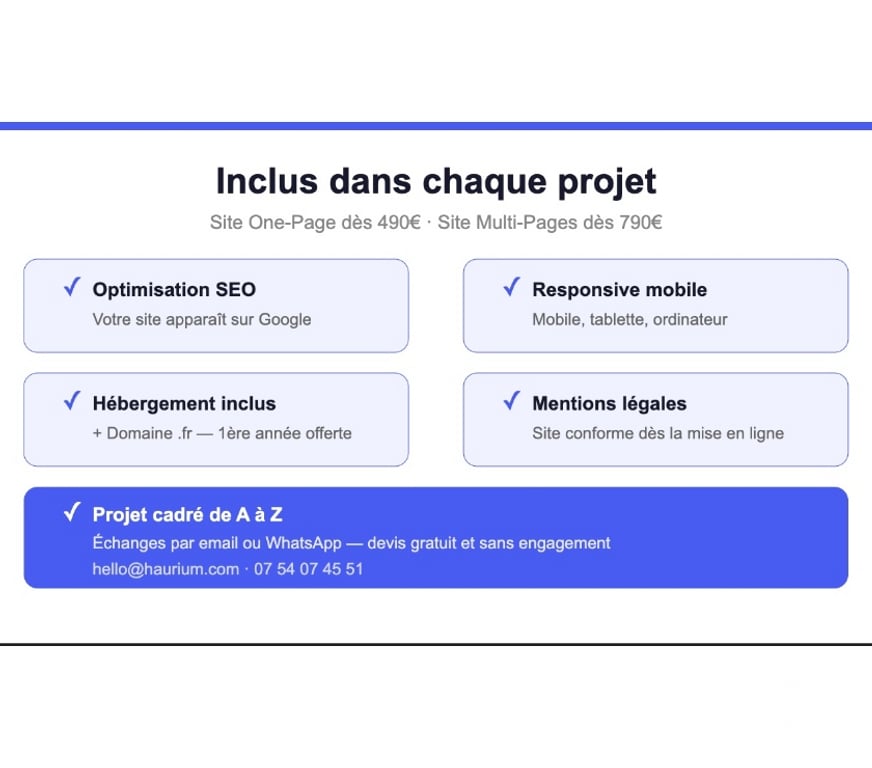 Inclus dans chaque projet

Site One-Page dès 490€ · Site Multi-Pages dès 790€

✓ Optimisation SEO
Votre site apparaît sur Google

✓ Responsive mobile
Mobile, tablette, ordinateur

✓ Hébergement inclus
+ Domaine .fr — 1ère année offerte

✓ Mentions légales
Site conforme dès la mise en ligne

✓ Projet cadré de A à Z
Échanges par email ou WhatsApp — devis gratuit et sans engagement
hello@haurium.com · 07 54 07 45 51